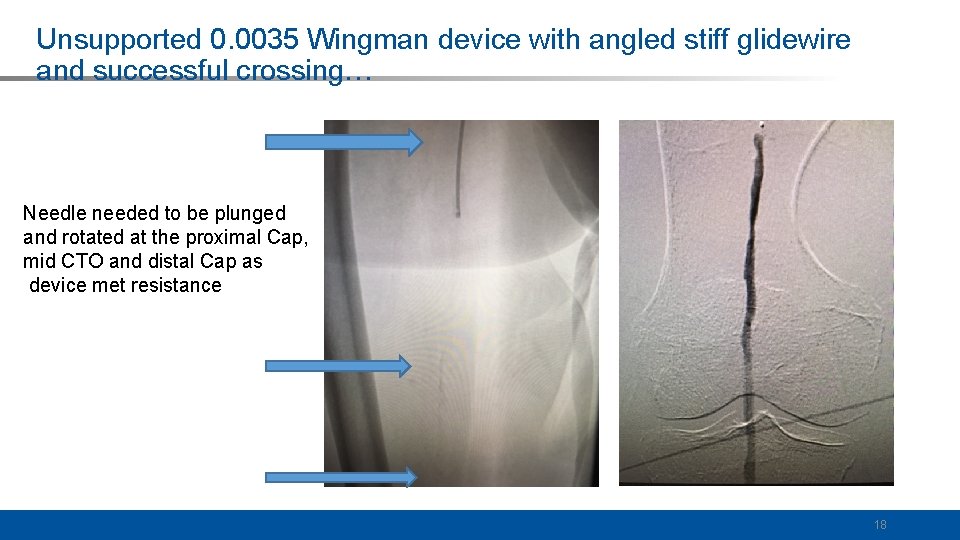 Unsupported 0.0035 Wingman device with angled stiff glidewire and successful crossing…

Needle needed to be plunged and rotated at the proximal Cap, mid CTO and distal Cap as device met resistance

18